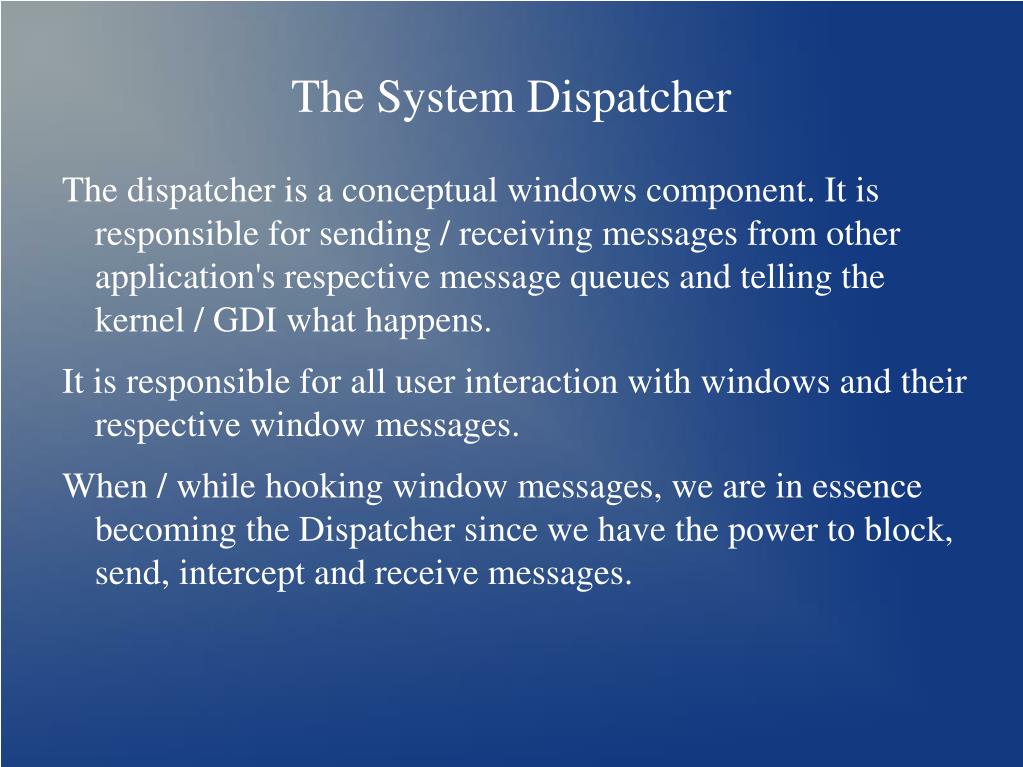 The System Dispatcher

The dispatcher is a conceptual windows component. It is responsible for sending / receiving messages from other application's respective message queues and telling the kernel / GDI what happens.

It is responsible for all user interaction with windows and their respective window messages.

When / while hooking window messages, we are in essence becoming the Dispatcher since we have the power to block, send, intercept and receive messages.